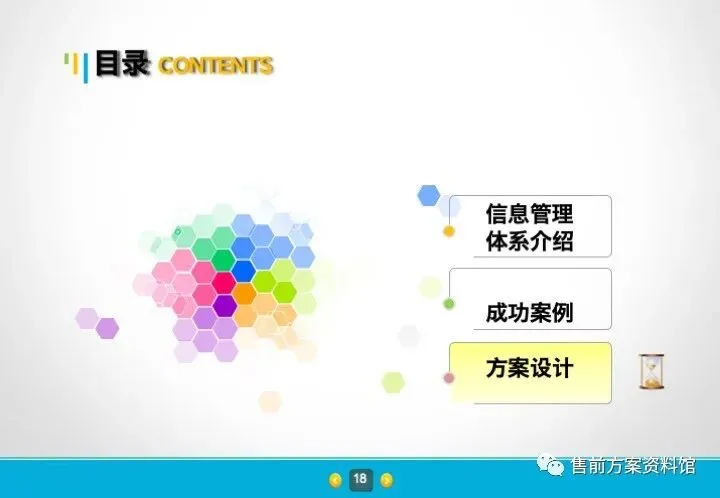 目录 CONTENTS

信息管理体系介绍

成功案例

方案设计

18

售前方案资料馆